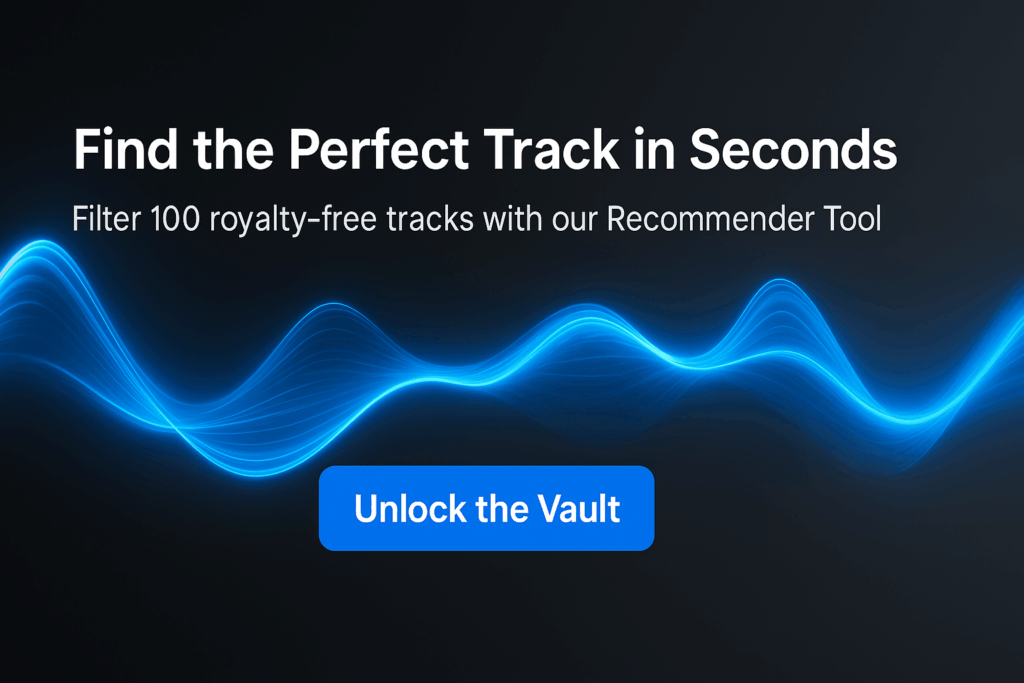 Find the Perfect Track in Seconds

Filter 100 royalty-free tracks with our Recommender Tool

Unlock the Vault